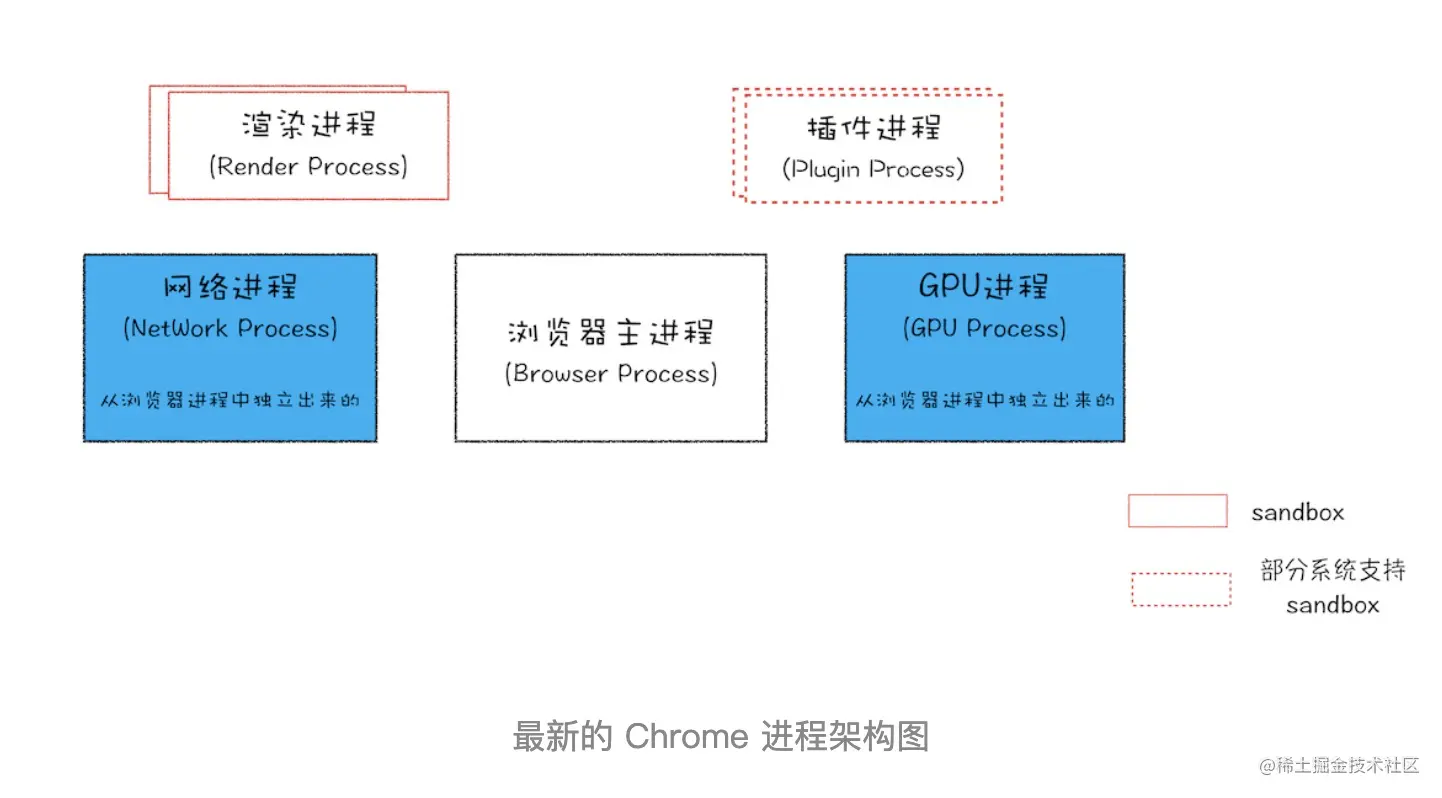 渲染进程
(Render Process)

插件进程
(Plugin Process)

网络进程
(NetWork Process)
从浏览器进程中独立出来的

浏览器主进程
(Browser Process)

GPU进程
(GPU Process)
从浏览器进程中独立出来的

sandbox

部分系统支持 sandbox

最新的 Chrome 进程架构图

@稀土掘金技术社区